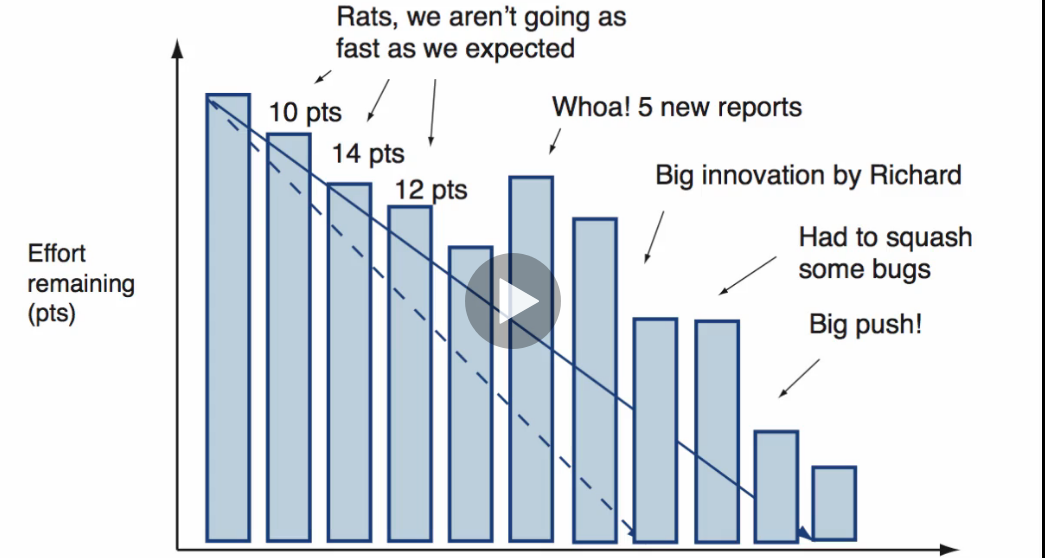 Rats, we aren't going as fast as we expected

10 pts

14 pts

12 pts

Whoa! 5 new reports

Big innovation by Richard

Had to squash some bugs

Big push!

Effort remaining (pts)